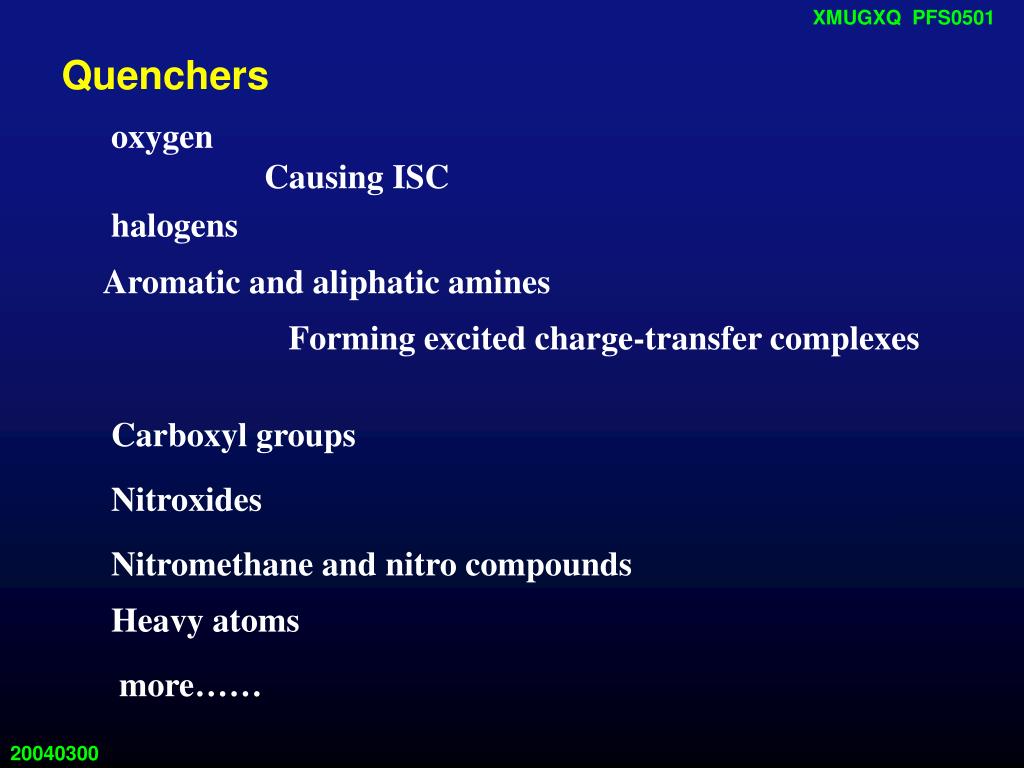 XMUGXQ PFS0501

Quenchers

oxygen

Causing ISC

halogens

Aromatic and aliphatic amines

Forming excited charge-transfer complexes

Carboxyl groups

Nitroxides

Nitromethane and nitro compounds

Heavy atoms

more……

20040300